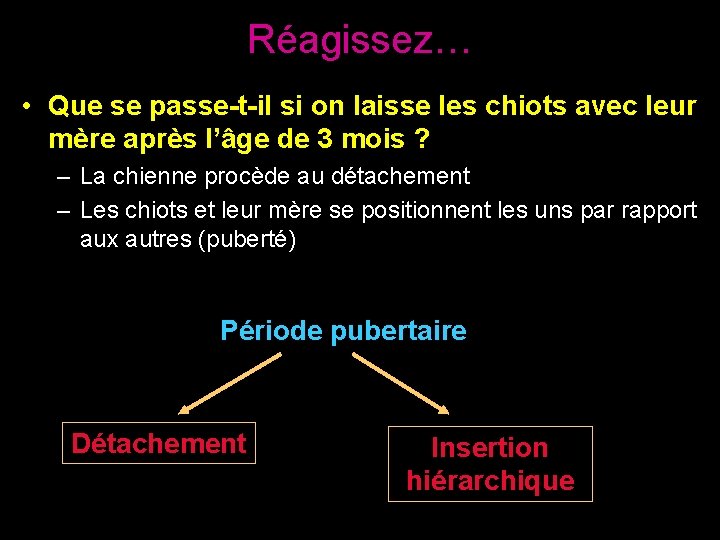 Réagissez…

• Que se passe-t-il si on laisse les chiots avec leur mère après l'âge de 3 mois ?

– La chienne procède au détachement

– Les chiots et leur mère se positionnent les uns par rapport aux autres (puberté)

Période pubertaire

Détachement

Insertion hiérarchique